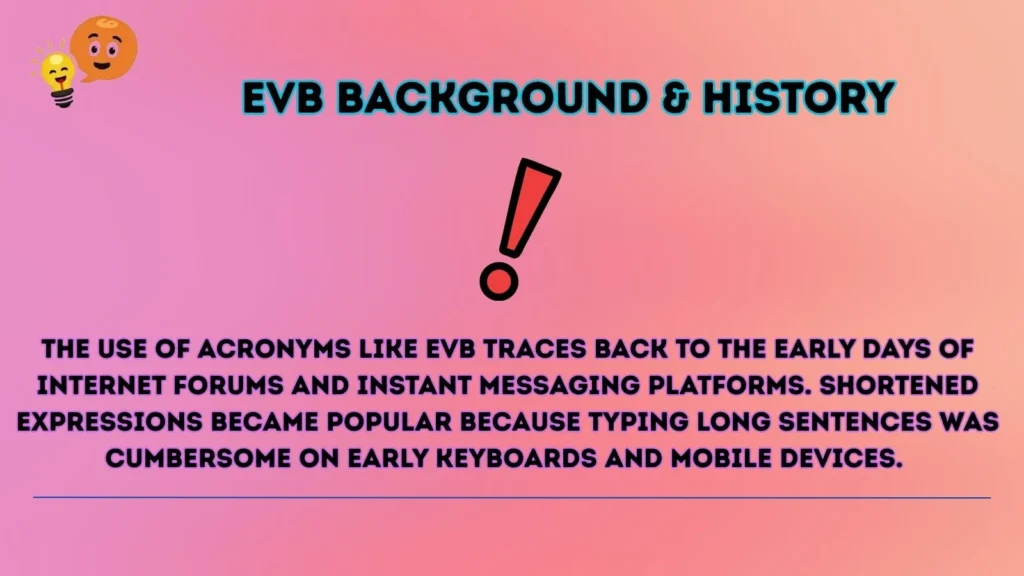 EVB BACKGROUND & HISTORY

THE USE OF ACRONYMS LIKE EVB TRACES BACK TO THE EARLY DAYS OF INTERNET FORUMS AND INSTANT MESSAGING PLATFORMS. SHORTENED EXPRESSIONS BECAME POPULAR BECAUSE TYPING LONG SENTENCES WAS CUMBERSOME ON EARLY KEYBOARDS AND MOBILE DEVICES.